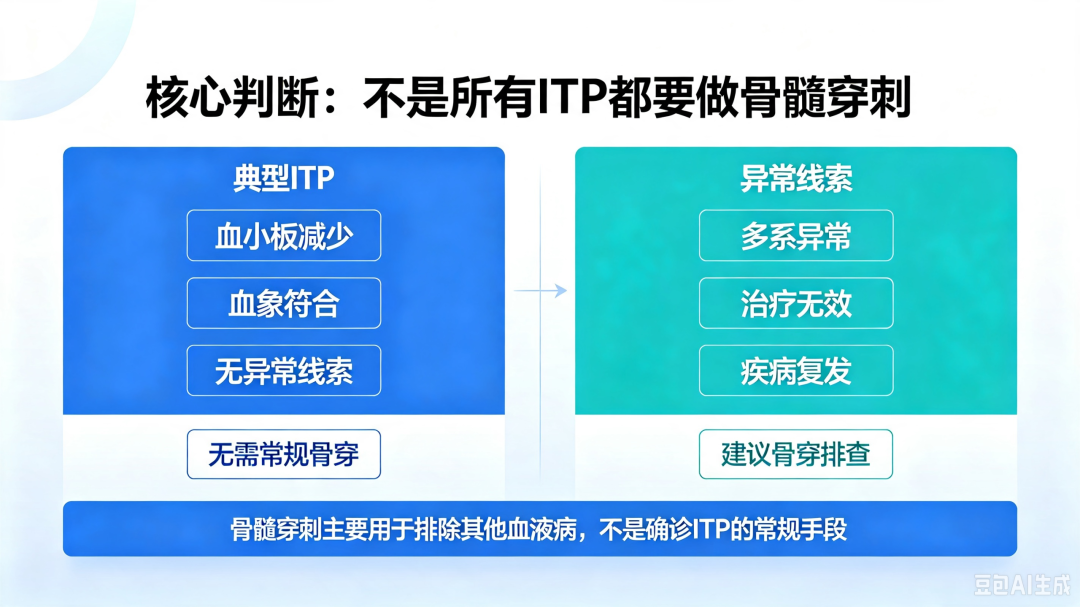 核心判断：不是所有ITP都要做骨髓穿刺

典型ITP

血小板减少

血象符合

无异常线索

无需常规骨穿

异常线索

多系异常

治疗无效

疾病复发

建议骨穿排查

骨髓穿刺主要用于排除其他血液病，不是确诊ITP的常规手段

豆包AI生成